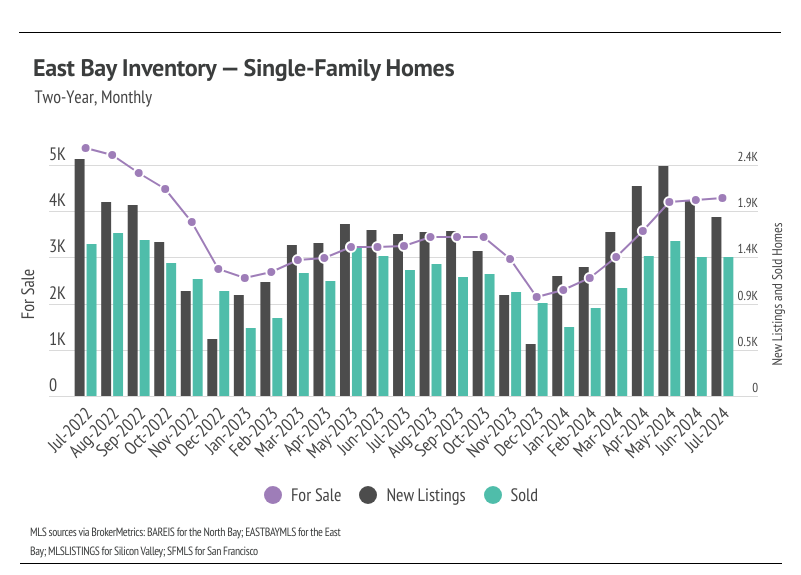 East Bay Inventory — Single-Family Homes

Two-Year, Monthly

For Sale

5K
4K
3K
2K
1K
0

New Listings and Sold Homes

2.4K
1.9K
1.4K
0.9K
0.5K
0

Jul-2022
Aug-2022
Sep-2022
Oct-2022
Nov-2022
Dec-2022
Jan-2023
Feb-2023
Mar-2023
Apr-2023
May-2023
Jun-2023
Jul-2023
Aug-2023
Sep-2023
Oct-2023
Nov-2023
Dec-2023
Jan-2024
Feb-2024
Mar-2024
Apr-2024
May-2024
Jun-2024
Jul-2024

For Sale New Listings Sold

MLS sources via BrokerMetrics: BAREIS for the North Bay; EASTBAYMLS for the East Bay; MLSLISTINGS for Silicon Valley; SFMLS for San Francisco